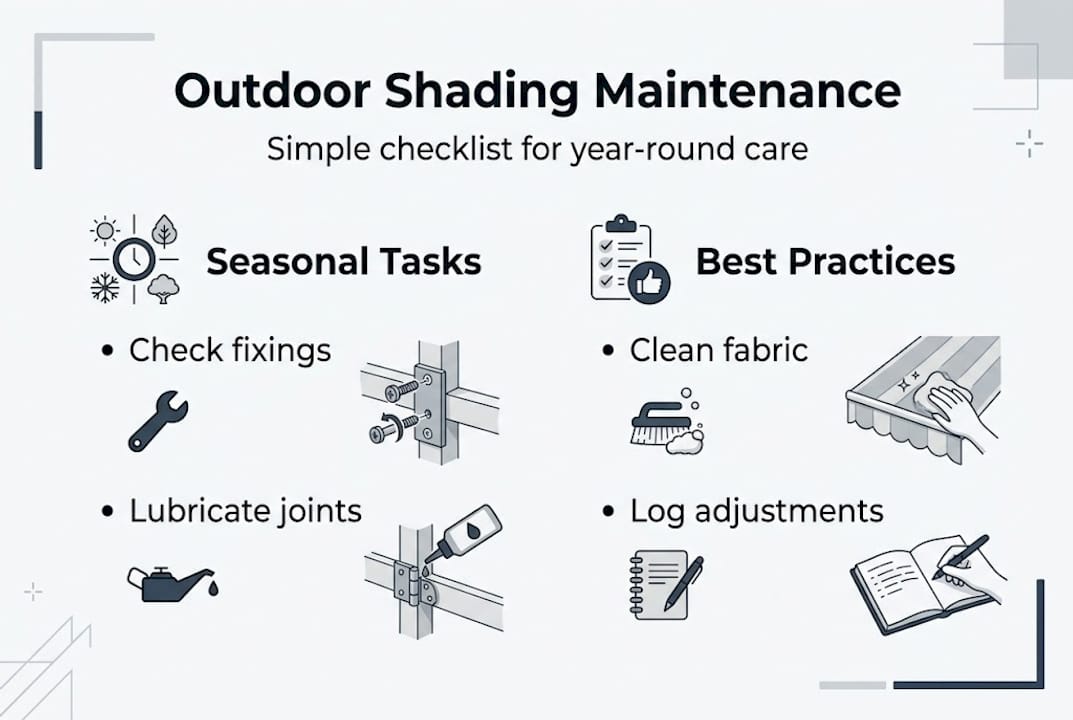 Outdoor Shading Maintenance

Simple checklist for year-round care

Seasonal Tasks

• Check fixings

• Lubricate joints

Best Practices

• Clean fabric

• Log adjustments